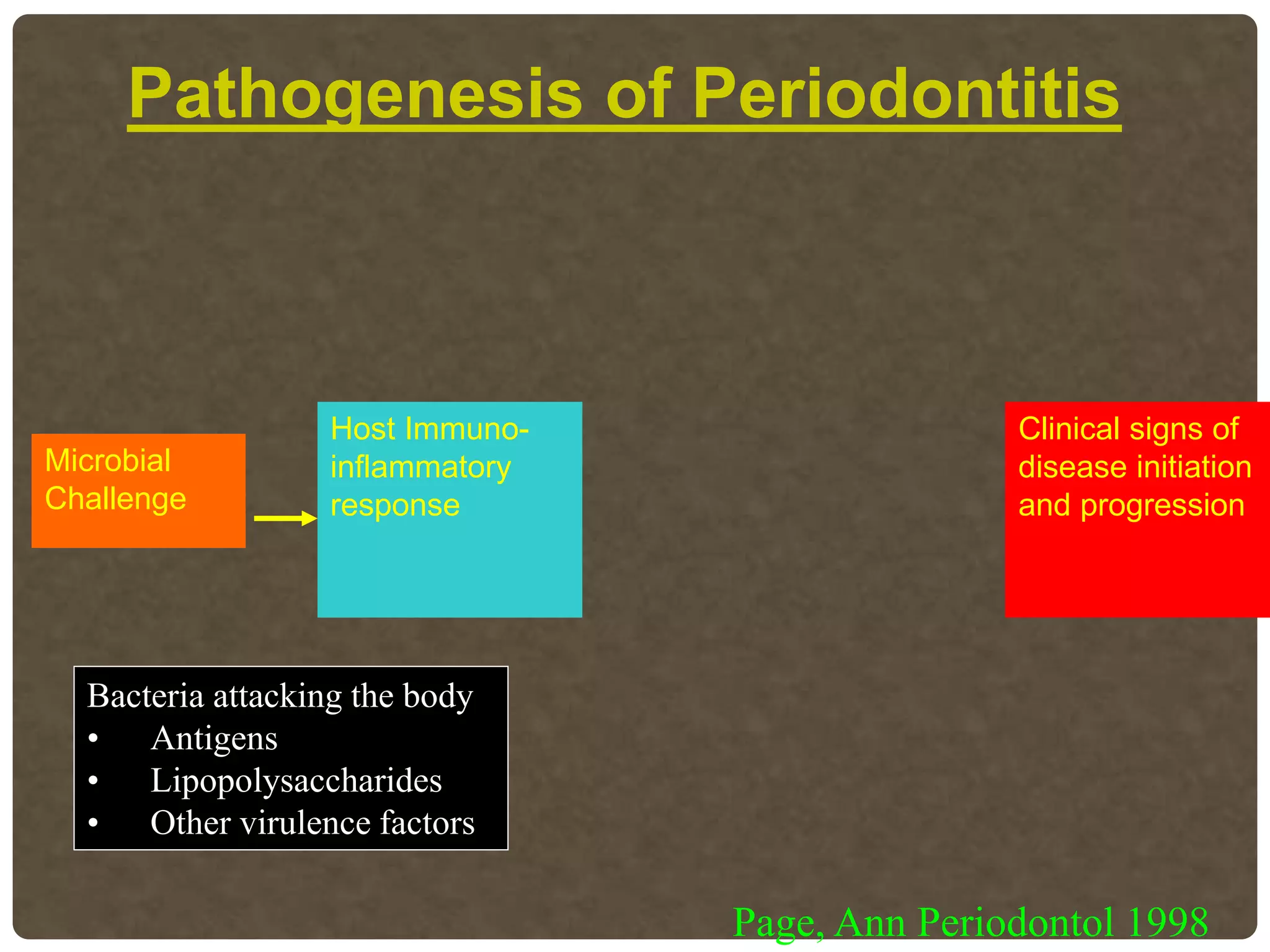 Pathogenesis of Periodontitis

Microbial Challenge

Host Immuno-inflammatory response

Clinical signs of disease initiation and progression

Bacteria attacking the body
• Antigens
• Lipopolysaccharides
• Other virulence factors

Page, Ann Periodontol 1998